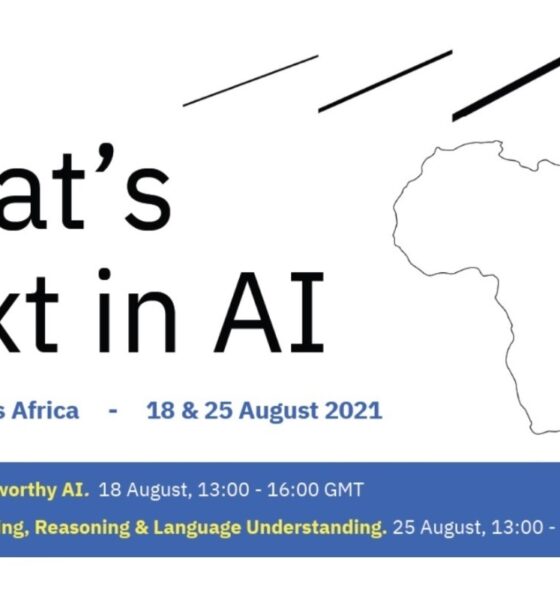 at's

xt in AI

s Africa - 18 & 25 August 2021

vorthy AI. 18 August, 13:00 - 16:00 GMT

ing, Reasoning & Language Understanding. 25 August, 13:00 -